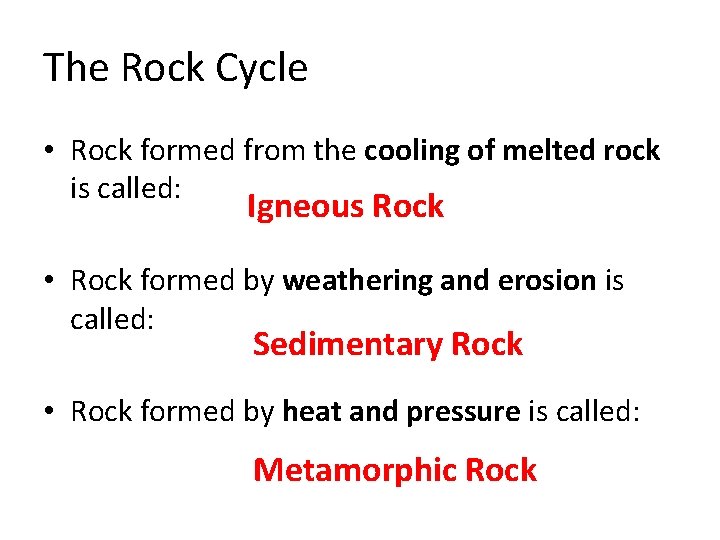 The Rock Cycle

• Rock formed from the cooling of melted rock is called:

Igneous Rock

• Rock formed by weathering and erosion is called:

Sedimentary Rock

• Rock formed by heat and pressure is called:

Metamorphic Rock